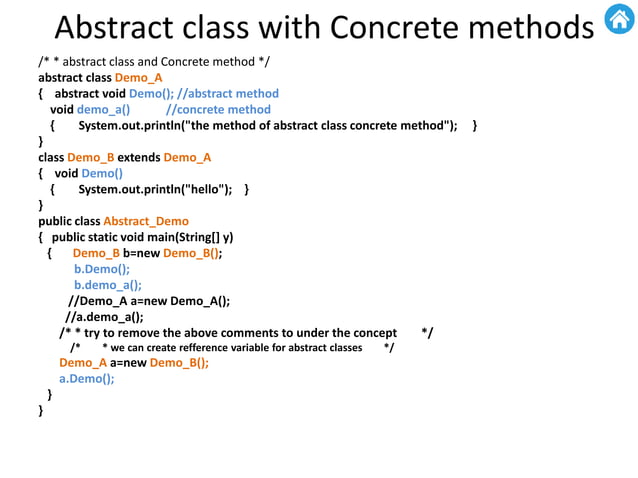 Abstract class with Concrete methods

/* * abstract class and Concrete method */
abstract class Demo_A
{ abstract void Demo(); //abstract method
void demo_a() //concrete method
{ System.out.println("the method of abstract class concrete method"); }
}
class Demo_B extends Demo_A
{ void Demo()
{ System.out.println("hello"); }
}
public class Abstract_Demo
{ public static void main(String[] y)
{ Demo_B b=new Demo_B();
b.Demo();
b.demo_a();
//Demo_A a=new Demo_A();
//a.demo_a();
/* * try to remove the above comments to under the concept */
/* * we can create refference variable for abstract classes */
Demo_A a=new Demo_B();
a.Demo();
}
}